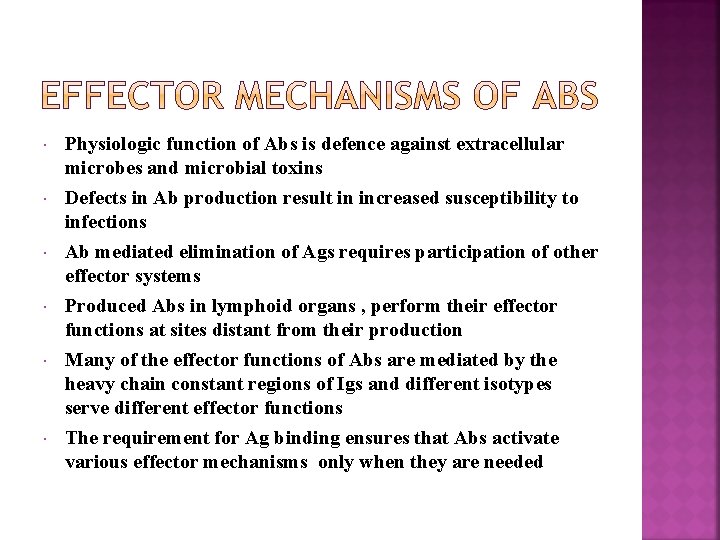 EFFECTOR MECHANISMS OF ABS

· Physiologic function of Abs is defence against extracellular microbes and microbial toxins

· Defects in Ab production result in increased susceptibility to infections

· Ab mediated elimination of Ags requires participation of other effector systems

· Produced Abs in lymphoid organs , perform their effector functions at sites distant from their production

· Many of the effector functions of Abs are mediated by the heavy chain constant regions of Igs and different isotypes serve different effector functions

· The requirement for Ag binding ensures that Abs activate various effector mechanisms only when they are needed